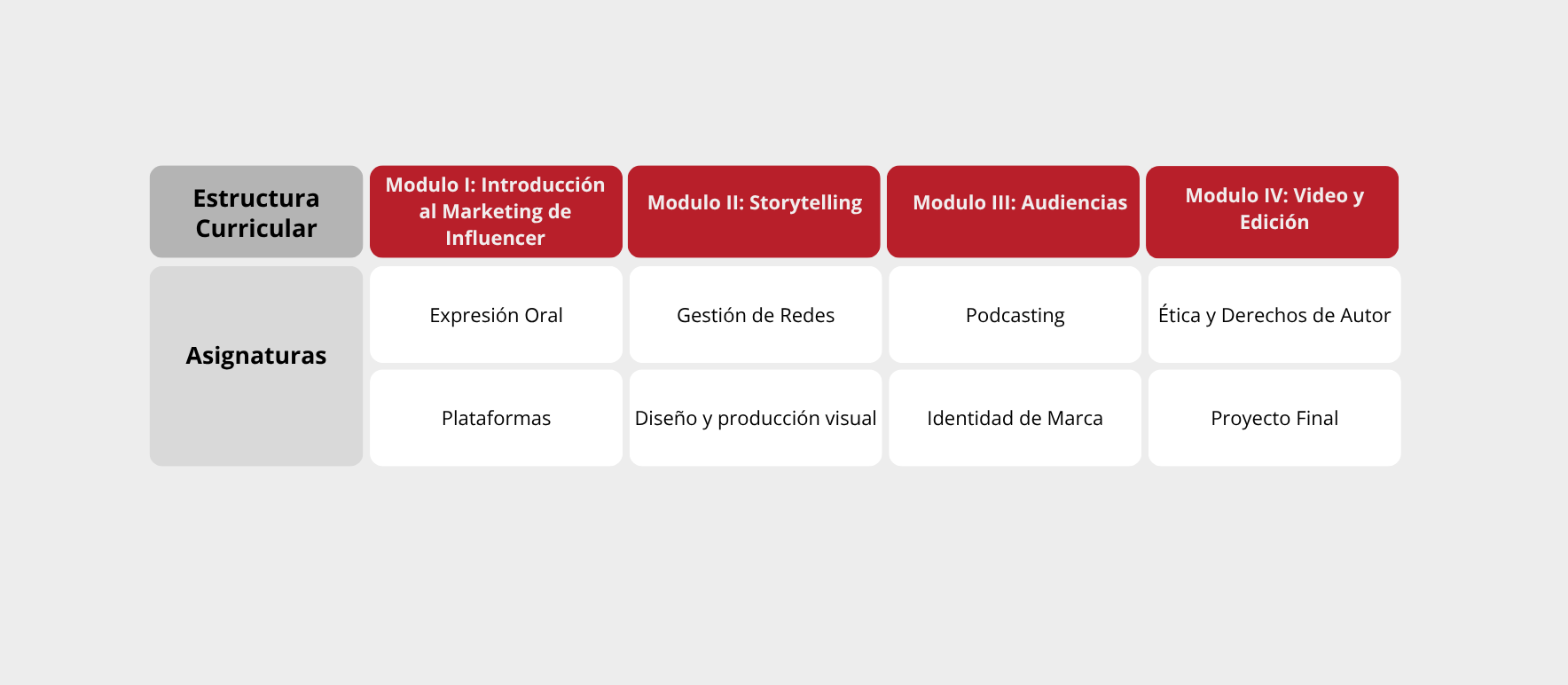 | Estructura Curricular | Modulo I: Introducción al Marketing de Influencer | Modulo II: Storytelling | Modulo III: Audiencias | Modulo IV: Video y Edición |
|---|---|---|---|---|
| Asignaturas | Expresión Oral | Gestión de Redes | Podcasting | Ética y Derechos de Autor |
| | Plataformas | Diseño y producción visual | Identidad de Marca | Proyecto Final |